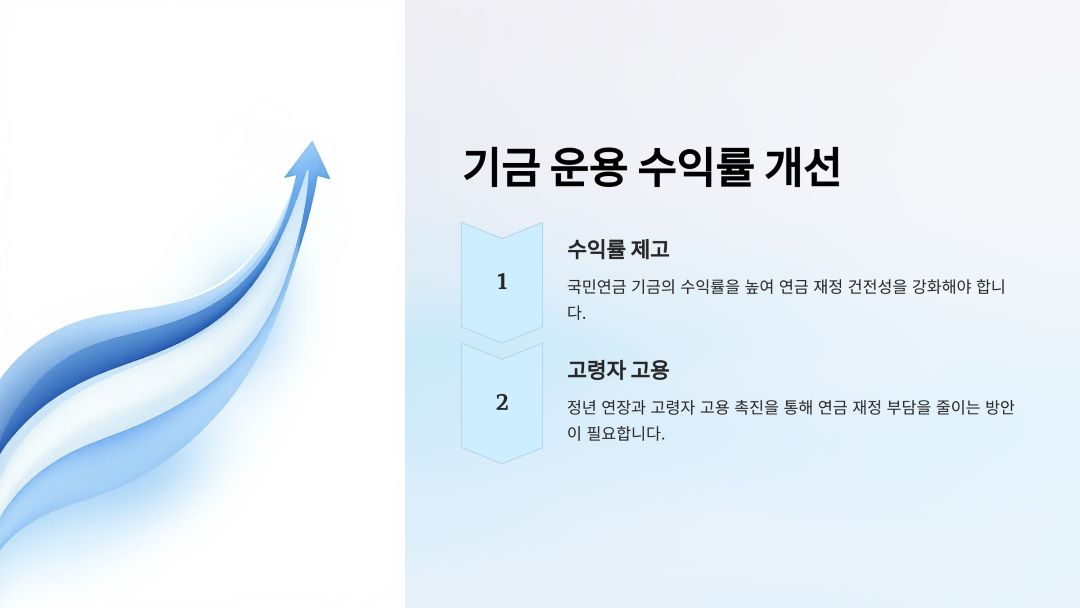 기금 운용 수익률 개선

1

수익률 제고

국민연금 기금의 수익률을 높여 연금 재정 건전성을 강화해야 합니다.

2

고령자 고용

정년 연장과 고령자 고용 촉진을 통해 연금 재정 부담을 줄이는 방안이 필요합니다.